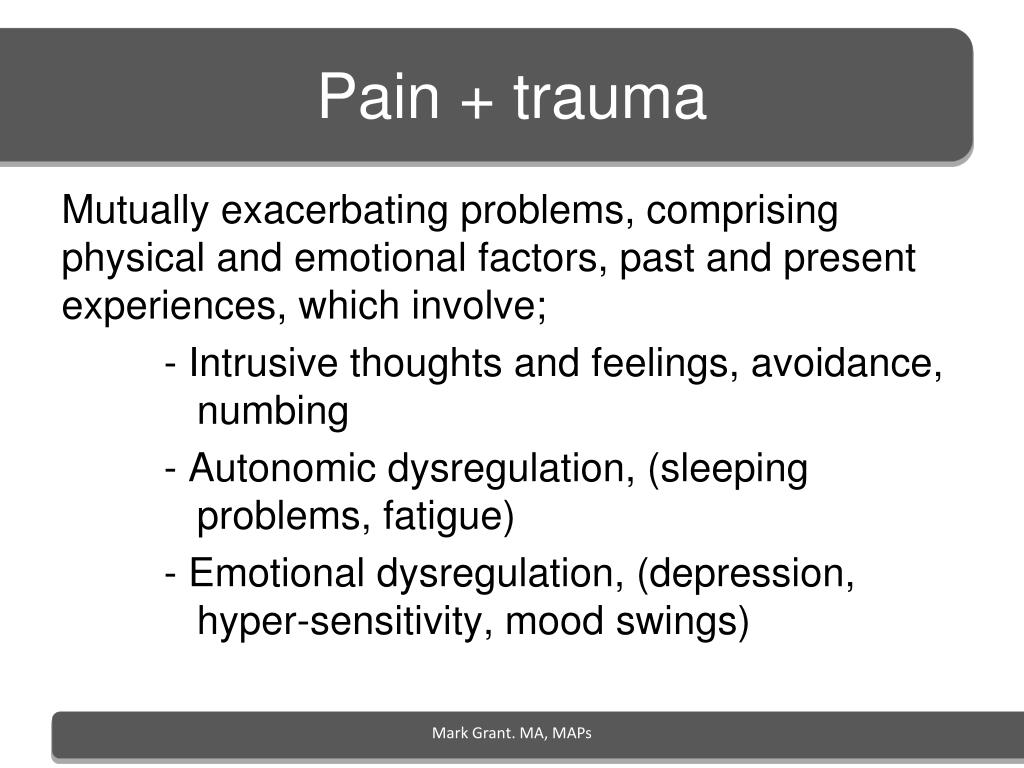 Pain + trauma

Mutually exacerbating problems, comprising physical and emotional factors, past and present experiences, which involve;

- Intrusive thoughts and feelings, avoidance, numbing

- Autonomic dysregulation, (sleeping problems, fatigue)

- Emotional dysregulation, (depression, hyper-sensitivity, mood swings)

Mark Grant. MA, MAPs